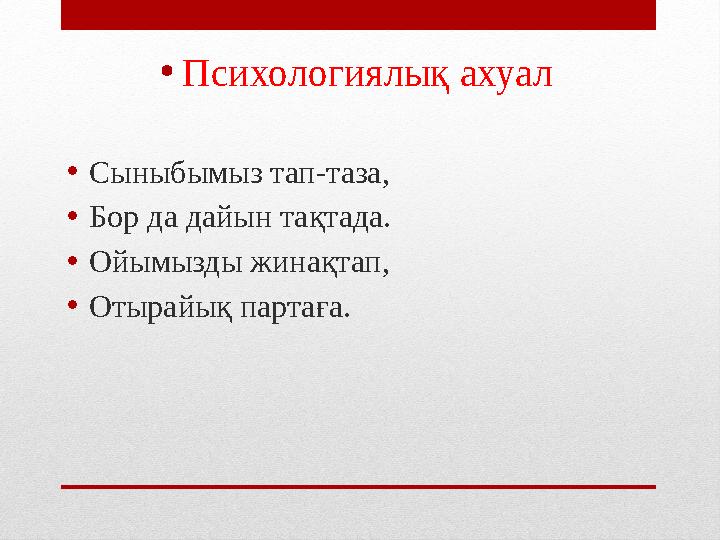 • Психологиялық ахуал

• Сыныбымыз тап-таза,
• Бор да дайын тақтада.
• Ойымызды жинақтап,
• Отырайық партаға.